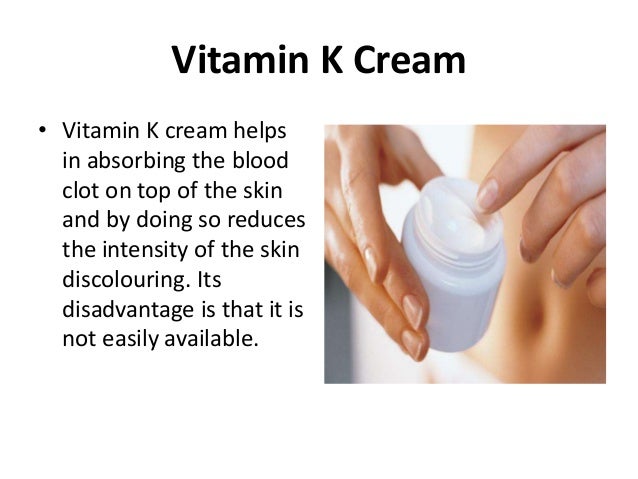 Vitamin K Cream

• Vitamin K cream helps in absorbing the blood clot on top of the skin and by doing so reduces the intensity of the skin discolouring. Its disadvantage is that it is not easily available.